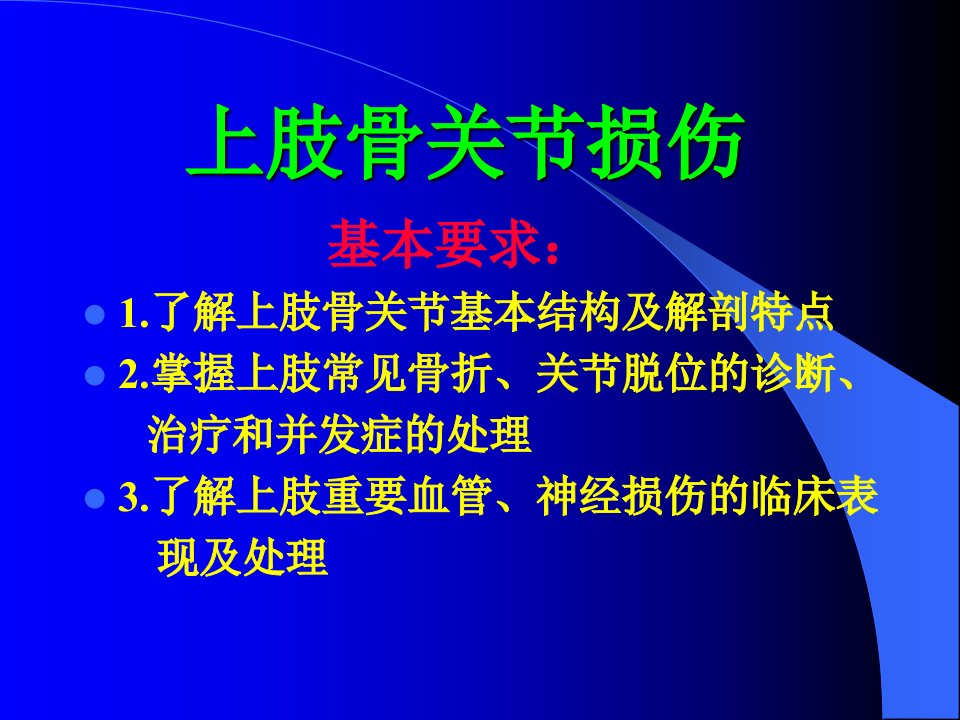 上肢骨关节损伤

基本要求：

1.了解上肢骨关节基本结构及解剖特点

2.掌握上肢常见骨折、关节脱位的诊断、治疗和并发症的处理

3.了解上肢重要血管、神经损伤的临床表现及处理